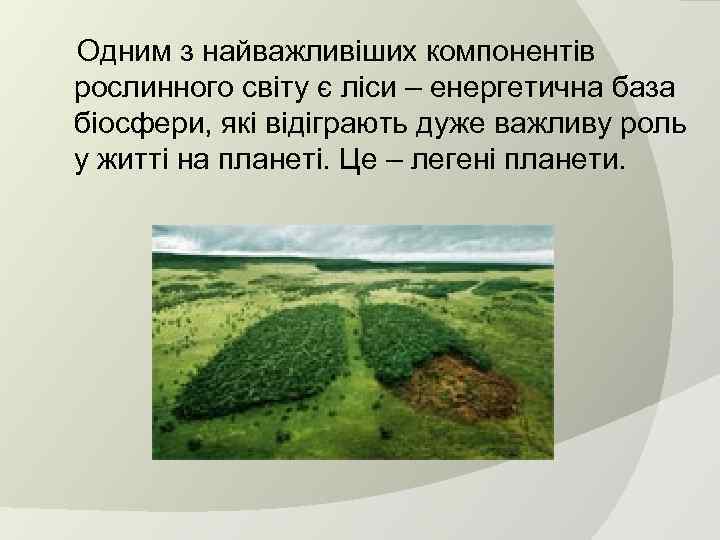 Одним з найважливіших компонентів рослинного світу є ліси – енергетична база біосфери, які відіграють дуже важливу роль у житті на планеті. Це – легені планети.